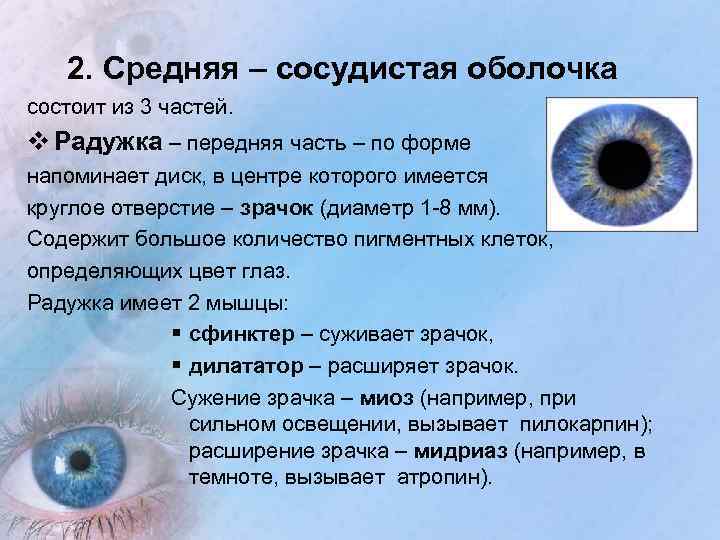 2. Средняя – сосудистая оболочка

состоит из 3 частей.

❖ Радужка – передняя часть – по форме напоминает диск, в центре которого имеется круглое отверстие – зрачок (диаметр 1-8 мм). Содержит большое количество пигментных клеток, определяющих цвет глаз.

Радужка имеет 2 мышцы:

▪ сфинктер – суживает зрачок,
▪ дилататор – расширяет зрачок.

Сужение зрачка – миоз (например, при сильном освещении, вызывает пилокарпин); расширение зрачка – мидриаз (например, в темноте, вызывает атропин).